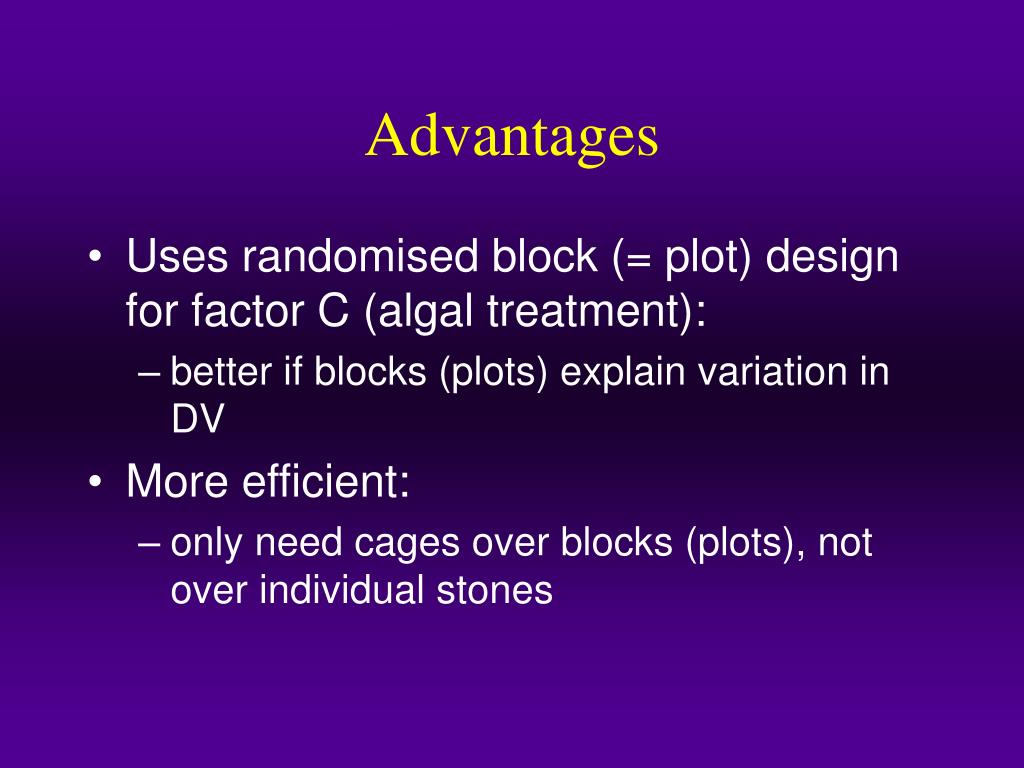 Advantages

• Uses randomised block (= plot) design for factor C (algal treatment):
– better if blocks (plots) explain variation in DV

• More efficient:
– only need cages over blocks (plots), not over individual stones